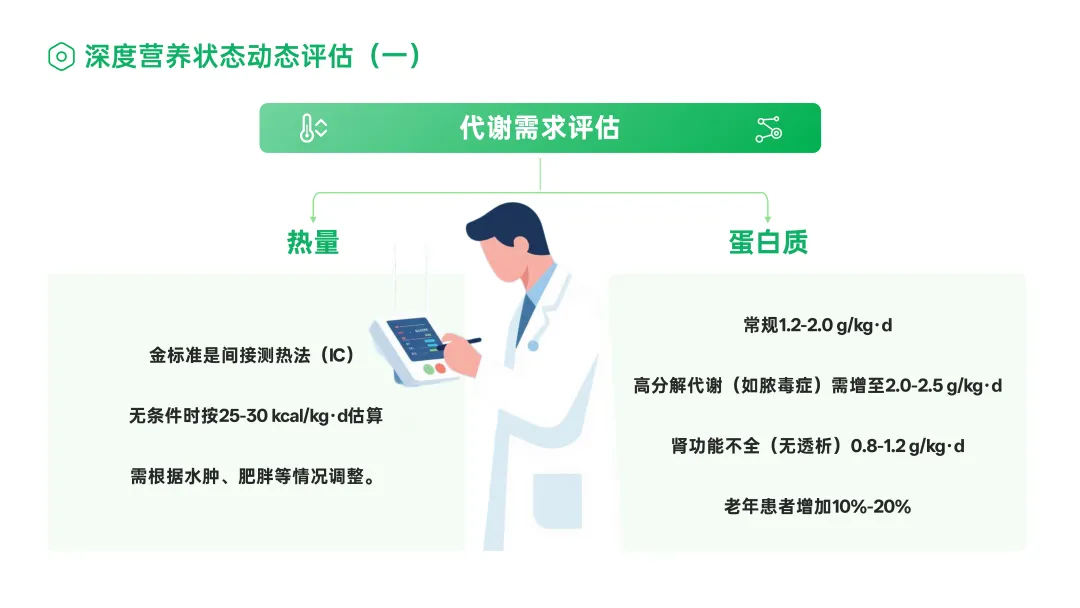 深度营养状态动态评估（一）

代谢需求评估

热量

金标准是间接测热法（IC）

无条件时按25-30 kcal/kg·d估算

需根据水肿、肥胖等情况调整。

蛋白质

常规1.2-2.0 g/kg·d

高分解代谢（如脓毒症）需增至2.0-2.5 g/kg·d

肾功能不全（无透析）0.8-1.2 g/kg·d

老年患者增加10%-20%